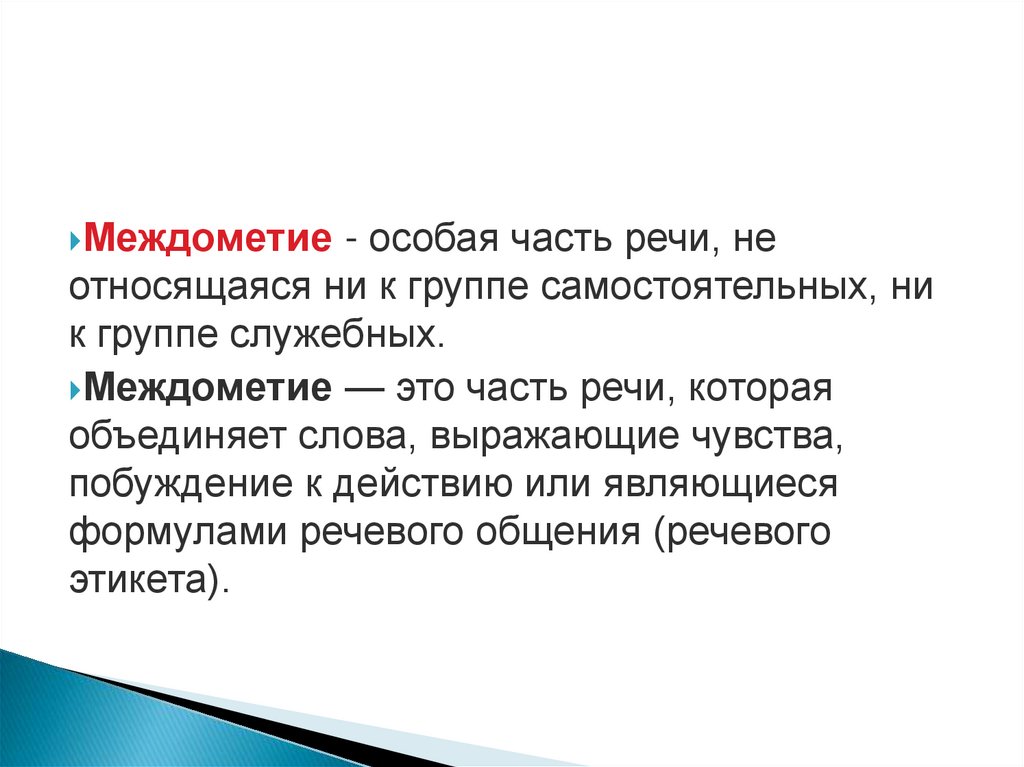 Междометие - особая часть речи, не относящаяся ни к группе самостоятельных, ни к группе служебных.

Междометие — это часть речи, которая объединяет слова, выражающие чувства, побуждение к действию или являющиеся формулами речевого общения (речевого этикета).